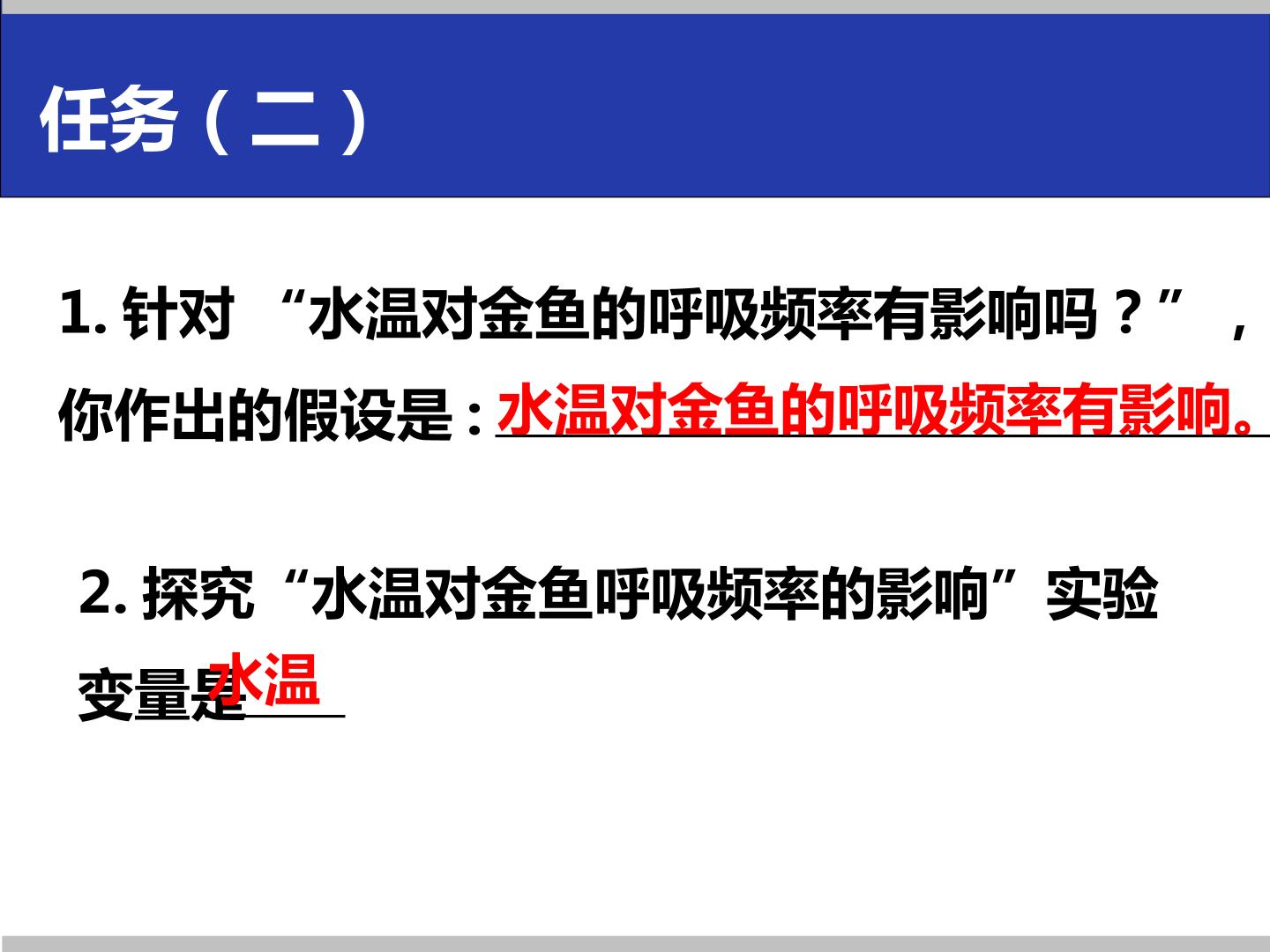 任务（二）

1. 针对 “水温对金鱼的呼吸频率有影响吗？”，你作出的假设是：水温对金鱼的呼吸频率有影响。

2. 探究“水温对金鱼呼吸频率的影响”实验变量是水温